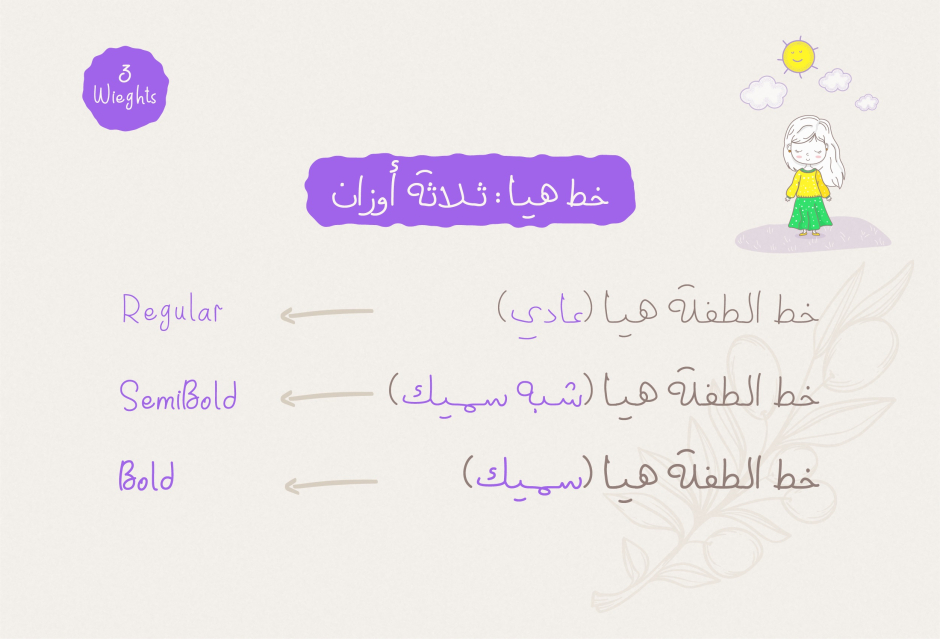 3 Wieghts

خط هيا: ثلاثة أوزان

خط الطفلة هيا (عادي) Regular

خط الطفلة هيا (شبه سميك) SemiBold

خط الطفلة هيا (سميك) Bold